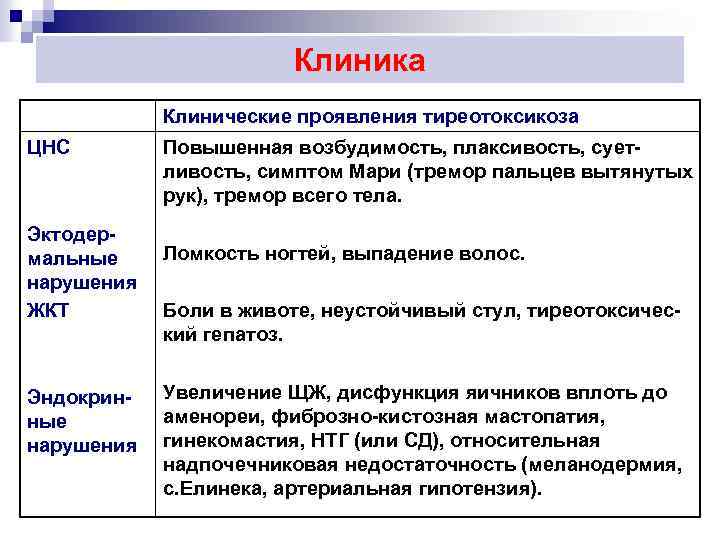 Клиника

| | Клинические проявления тиреотоксикоза |
|---|---|
| ЦНС | Повышенная возбудимость, плаксивость, суетливость, симптом Мари (тремор пальцев вытянутых рук), тремор всего тела. |
| Эктодермальные нарушения | Ломкость ногтей, выпадение волос. |
| ЖКТ | Боли в животе, неустойчивый стул, тиреотоксический гепатоз. |
| Эндокринные нарушения | Увеличение ЩЖ, дисфункция яичников вплоть до аменореи, фиброзно-кистозная мастопатия, гинекомастия, НТГ (или СД), относительная надпочечниковая недостаточность (меланодермия, с.Елинека, артериальная гипотензия). |